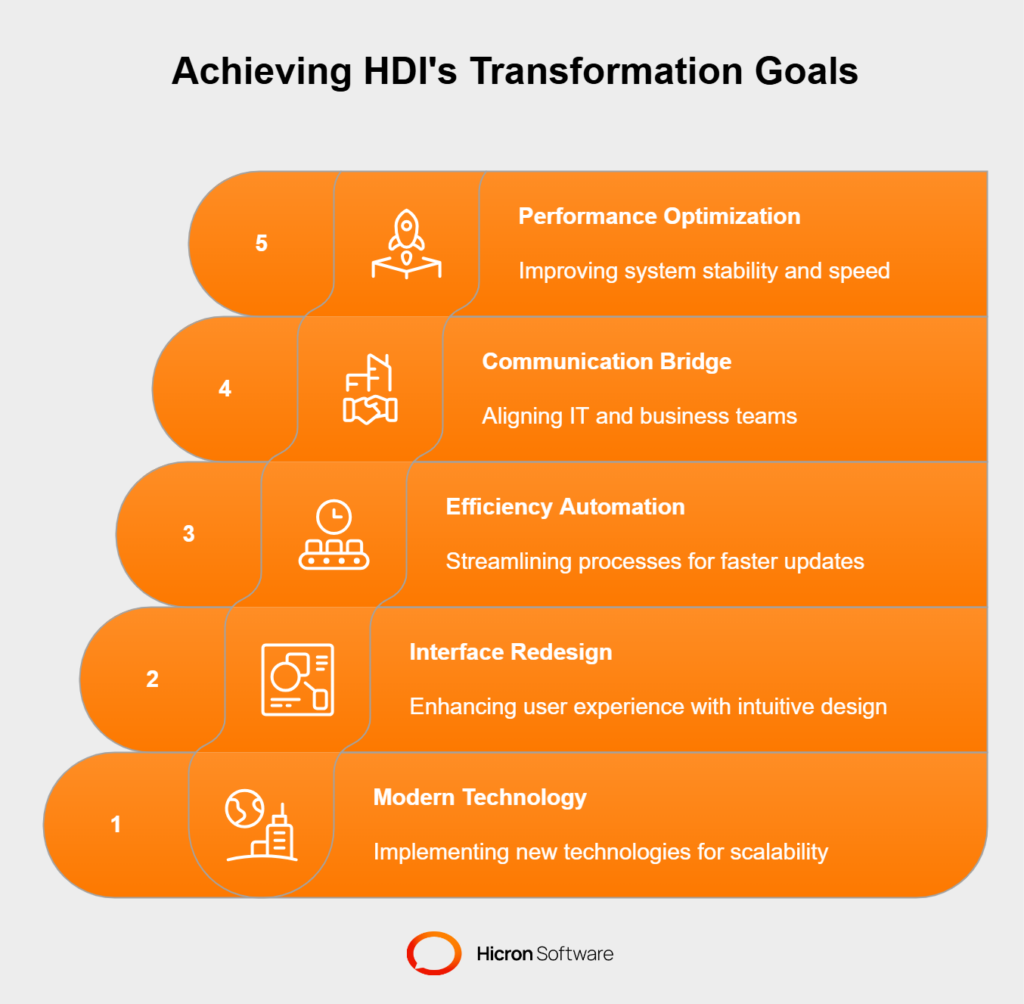 Achieving HDI's Transformation Goals

5

Performance Optimization

Improving system stability and speed

4

Communication Bridge

Aligning IT and business teams

3

Efficiency Automation

Streamlining processes for faster updates

2

Interface Redesign

Enhancing user experience with intuitive design

1

Modern Technology

Implementing new technologies for scalability

Hicron Software